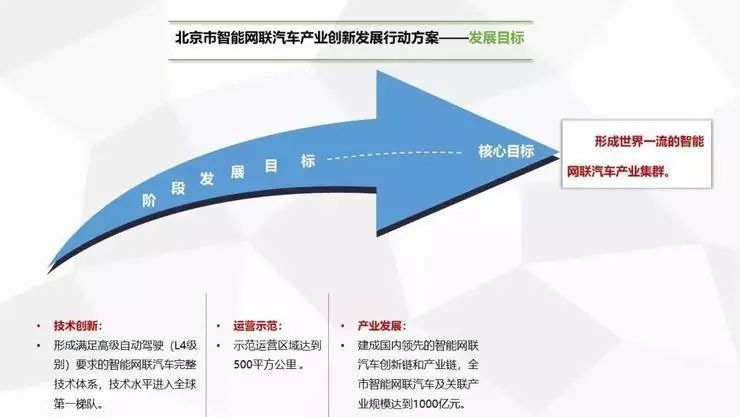 北京市智能网联汽车产业创新发展行动方案——发展目标

阶段发展目标

核心目标

形成世界一流的智能网联汽车产业集群。

• 技术创新：
• 形成满足高级自动驾驶（L4级别）要求的智能网联汽车完整技术体系，技术水平进入全球第一梯队。

• 运营示范：
• 示范运营区域达到500平方公里。

• 产业发展：
• 建成国内领先的智能网联汽车创新链和产业链，全市智能网联汽车及关联产业规模达到1000亿元。